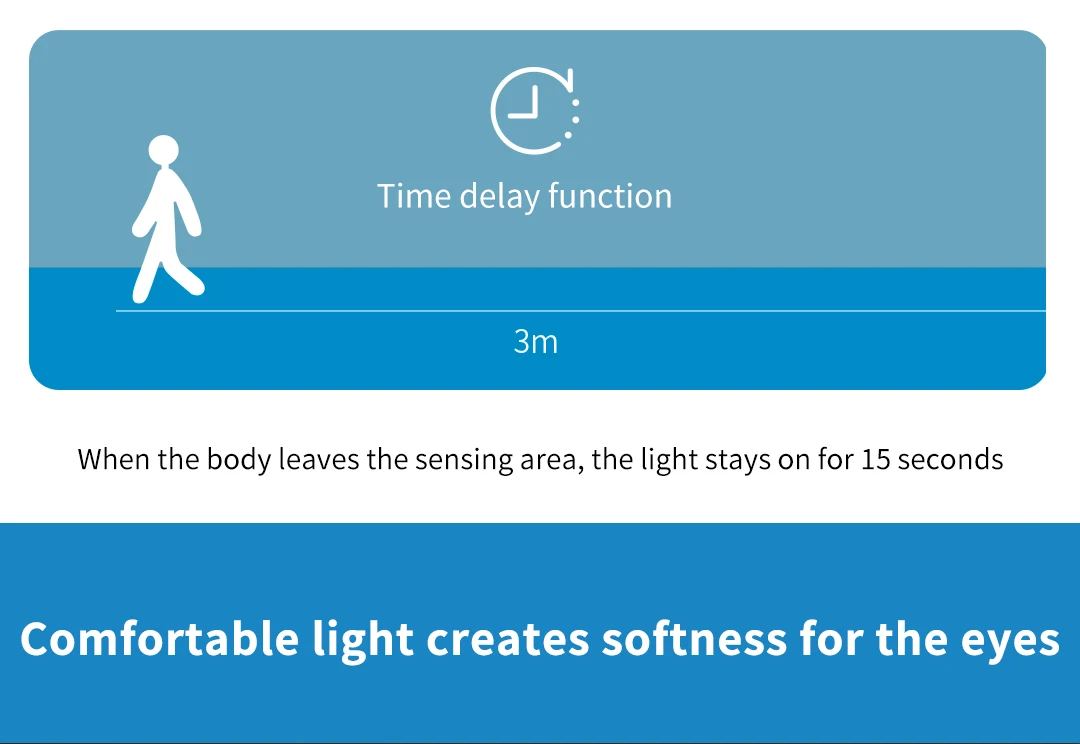 Time delay function

3m

When the body leaves the sensing area, the light stays on for 15 seconds

Comfortable light creates softness for the eyes